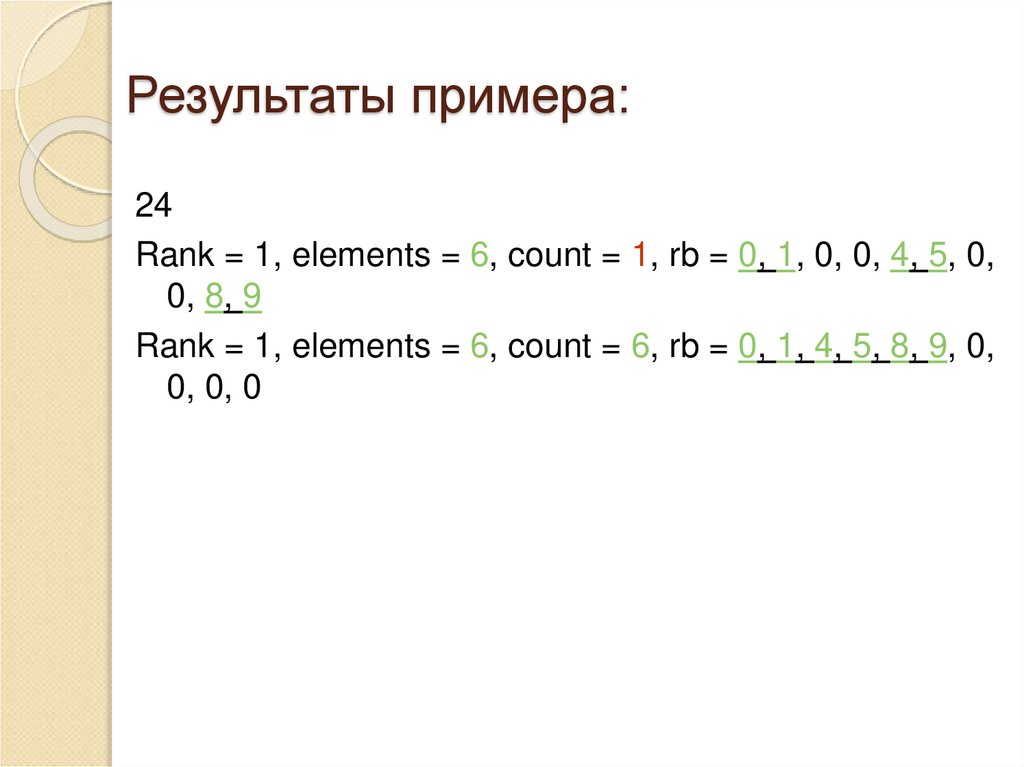 Результаты примера:

24

Rank = 1, elements = 6, count = 1, rb = 0, 1, 0, 0, 4, 5, 0, 0, 8, 9

Rank = 1, elements = 6, count = 6, rb = 0, 1, 4, 5, 8, 9, 0, 0, 0, 0